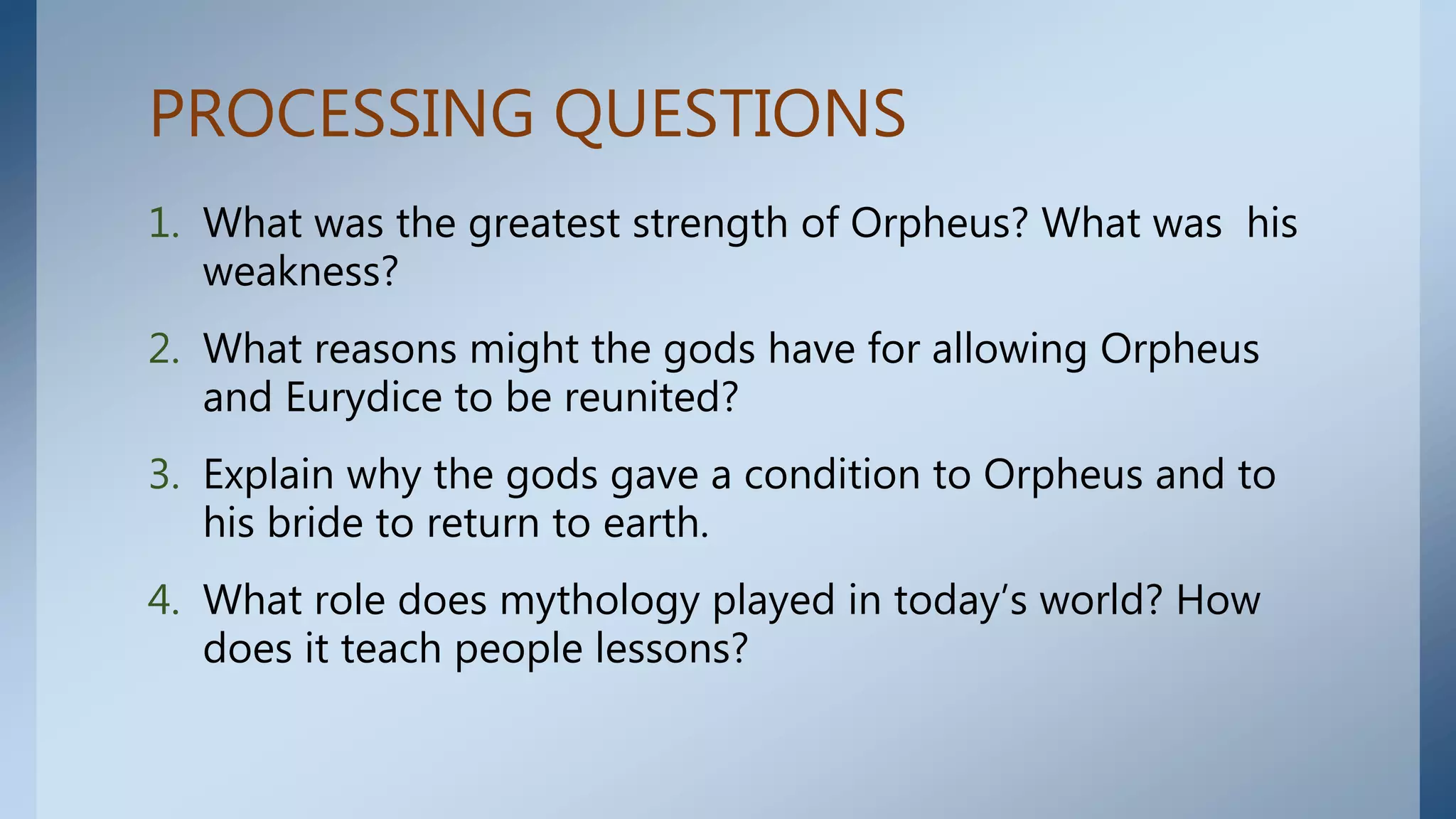 PROCESSING QUESTIONS

1. What was the greatest strength of Orpheus? What was his weakness?

2. What reasons might the gods have for allowing Orpheus and Eurydice to be reunited?

3. Explain why the gods gave a condition to Orpheus and to his bride to return to earth.

4. What role does mythology played in today’s world? How does it teach people lessons?